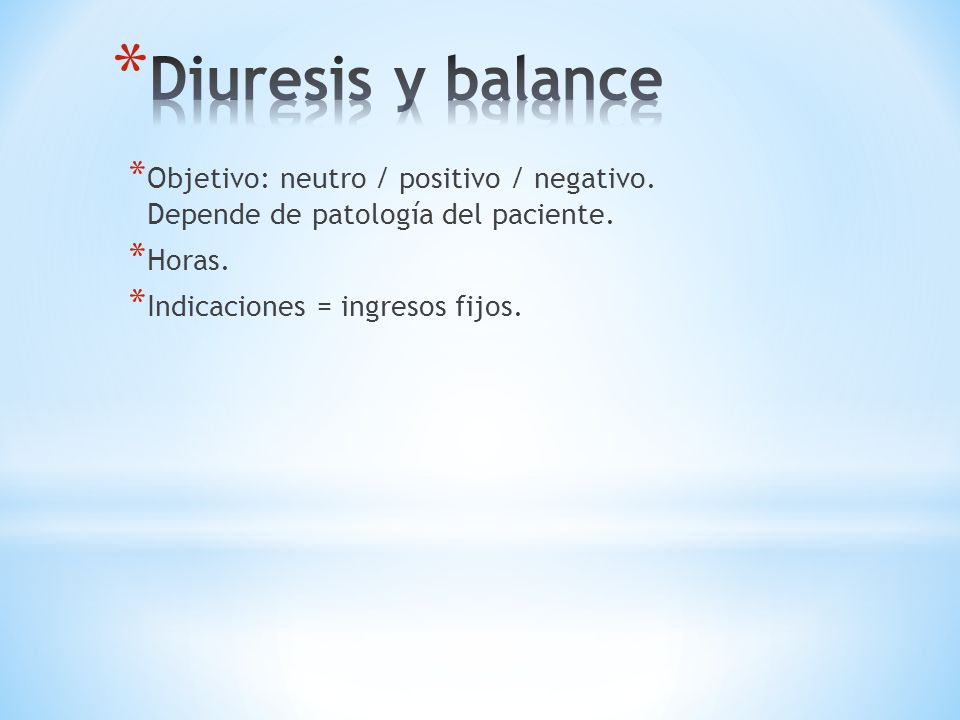 *Diuresis y balance

*Objetivo: neutro / positivo / negativo. Depende de patología del paciente.

*Horas.

*Indicaciones = ingresos fijos.